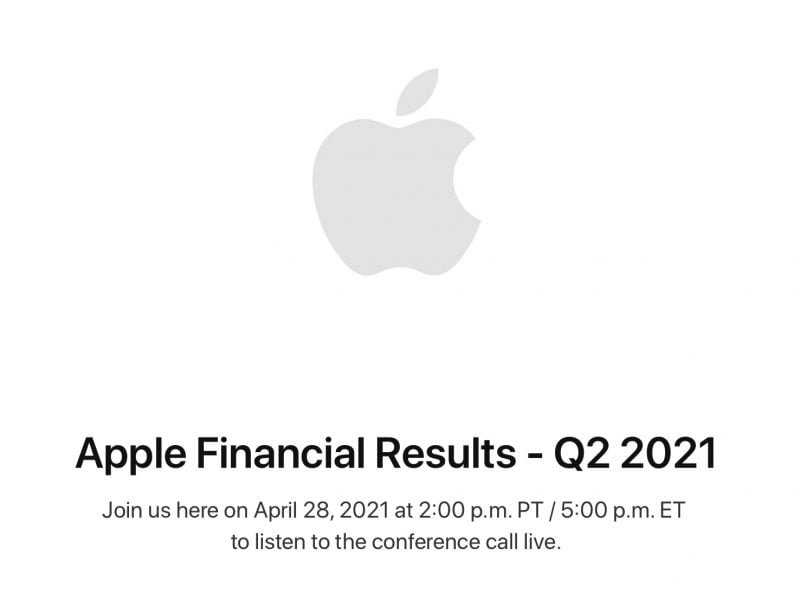 Apple Financial Results - Q2 2021

Join us here on April 28, 2021 at 2:00 p.m. PT / 5:00 p.m. ET to listen to the conference call live.